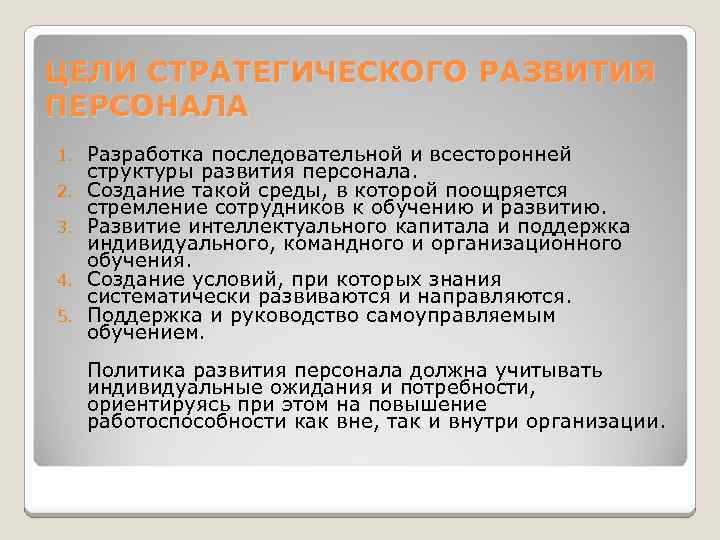 ЦЕЛИ СТРАТЕГИЧЕСКОГО РАЗВИТИЯ ПЕРСОНАЛА

1. Разработка последовательной и всесторонней структуры развития персонала.
2. Создание такой среды, в которой поощряется стремление сотрудников к обучению и развитию.
3. Развитие интеллектуального капитала и поддержка индивидуального, командного и организационного обучения.
4. Создание условий, при которых знания систематически развиваются и направляются.
5. Поддержка и руководство самоуправляемым обучением.

Политика развития персонала должна учитывать индивидуальные ожидания и потребности, ориентируясь при этом на повышение работоспособности как вне, так и внутри организации.